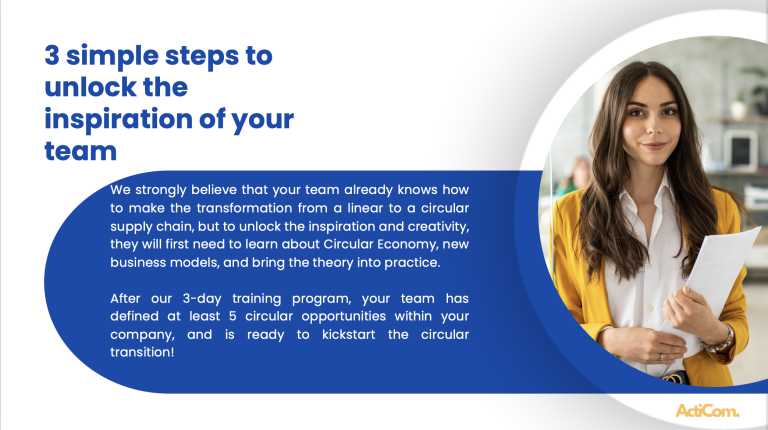 3 simple steps to unlock the inspiration of your team

We strongly believe that your team already knows how to make the transformation from a linear to a circular supply chain, but to unlock the inspiration and creativity, they will first need to learn about Circular Economy, new business models, and bring the theory into practice.

After our 3-day training program, your team has defined at least 5 circular opportunities within your company, and is ready to kickstart the circular transition!

ActiCom.